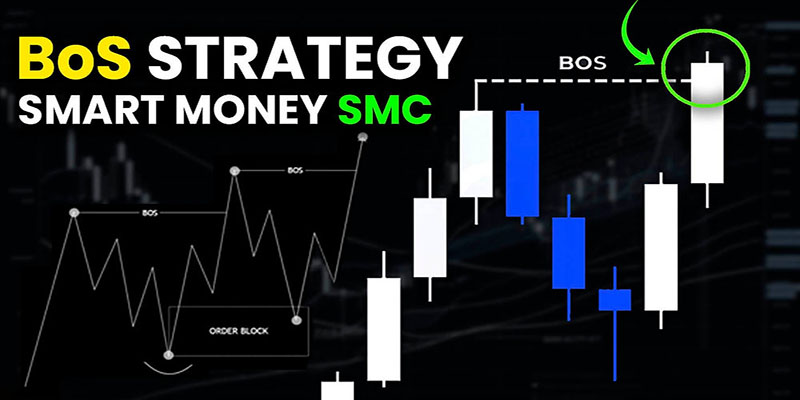 BoS STRATEGY
SMART MONEY SMC

BOS

BOS

BOS

ORDER BLOCK